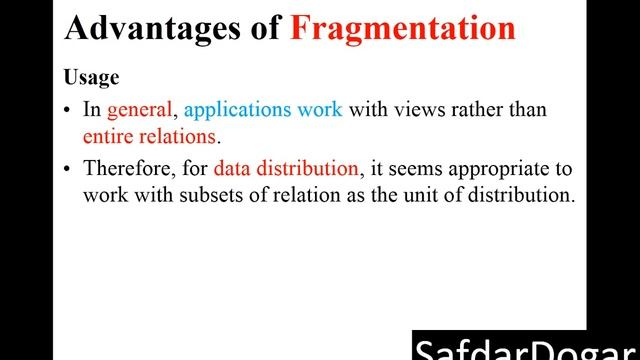 Advantages of Fragmentation

Usage

• In general, applications work with views rather than entire relations.

• Therefore, for data distribution, it seems appropriate to work with subsets of relation as the unit of distribution.

SafdarDogar